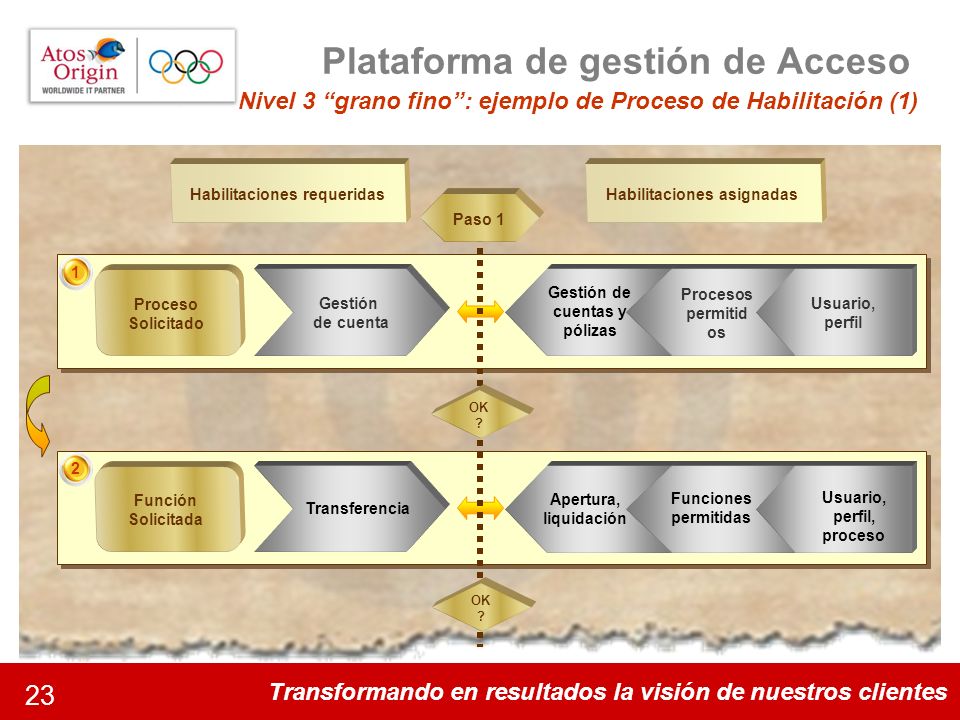 Atos Origin
WORLDWIDE IT PARTNER

Plataforma de gestión de Acceso
Nivel 3 “grano fino”: ejemplo de Proceso de Habilitación (1)

Habilitaciones requeridas

Paso 1

Habilitaciones asignadas

1

Proceso Solicitado

Gestión de cuenta

Gestión de cuentas y pólizas

Procesos permitid os

Usuario, perfil

OK ?

2

Función Solicitada

Transferencia

Apertura, liquidación

Funciones permitidas

Usuario, perfil, proceso

OK ?

23

Transformando en resultados la visión de nuestros clientes